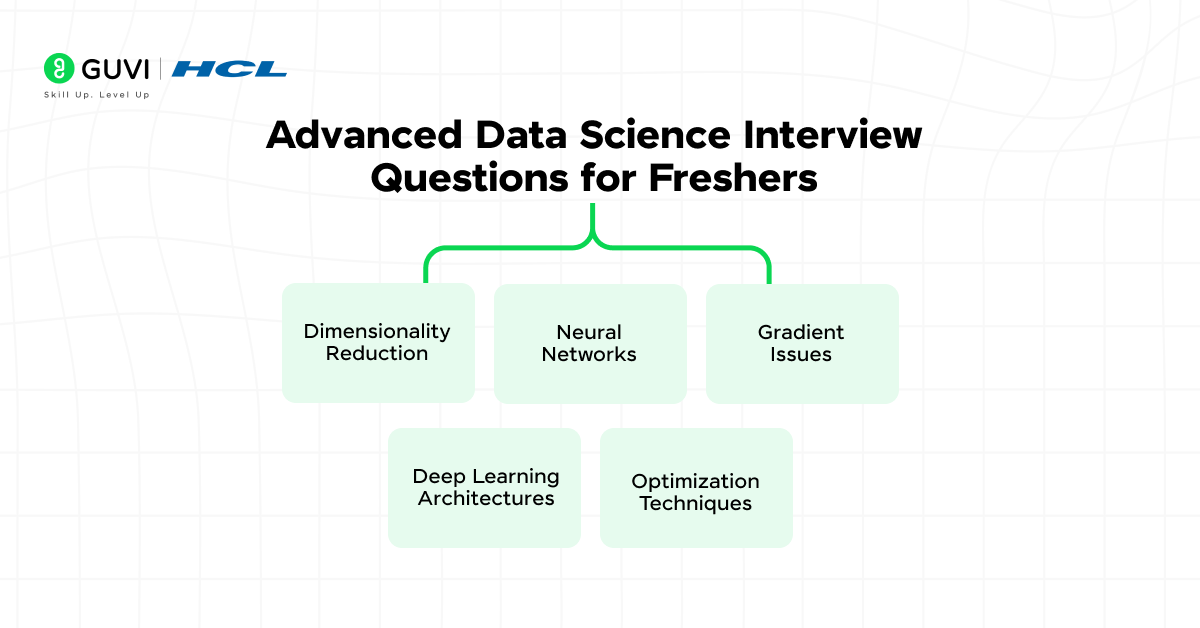 GUVI | HCL
Skill Up. Level Up

Advanced Data Science Interview Questions for Freshers

Dimensionality Reduction

Neural Networks

Gradient Issues

Deep Learning Architectures

Optimization Techniques